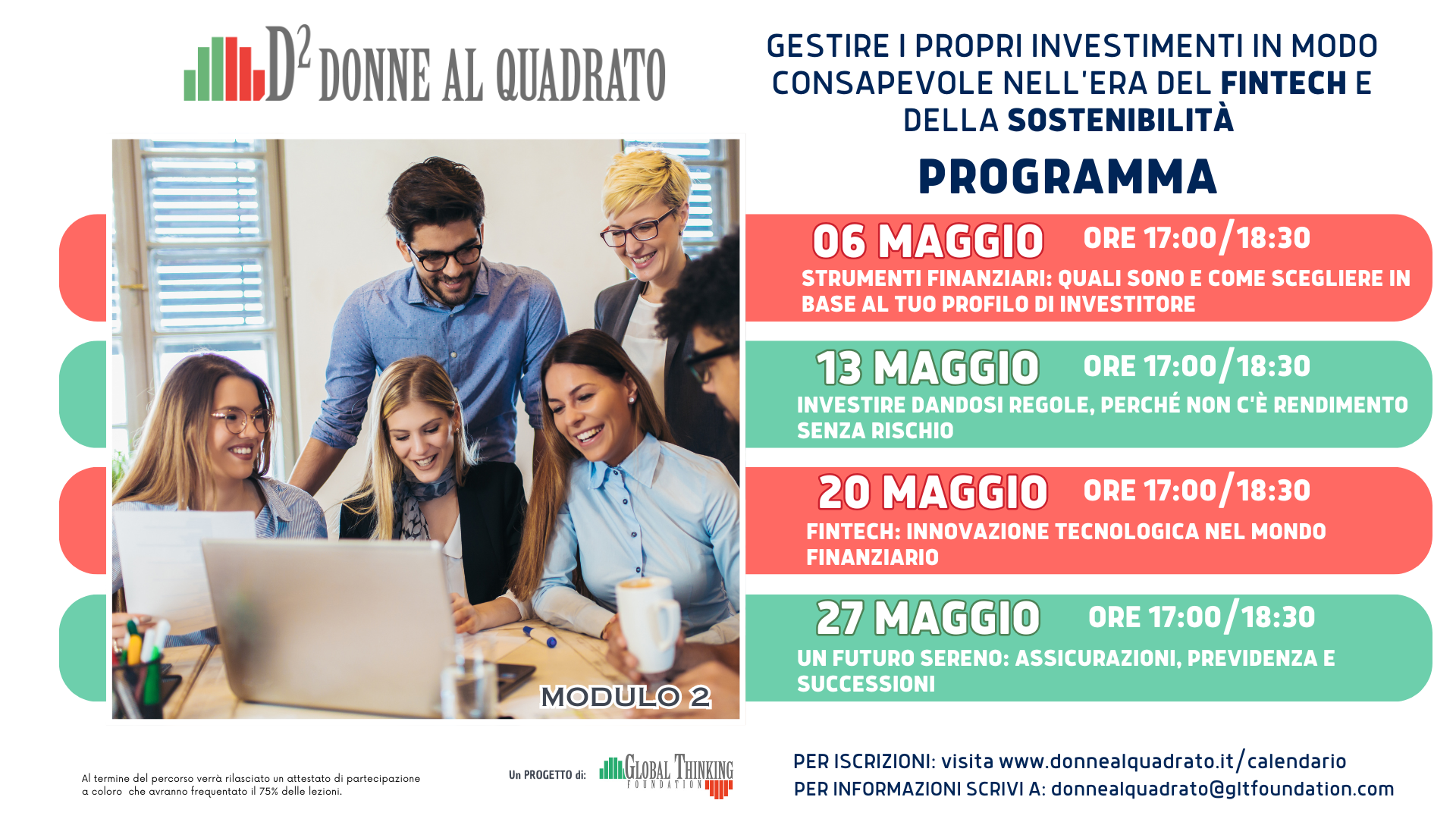 $D^2$ DONNE AL QUADRATO

GESTIRE I PROPRI INVESTIMENTI IN MODO CONSAPEVOLE NELL'ERA DEL FINTECH E DELLA SOSTENIBILITÀ

PROGRAMMA

06 MAGGIO ORE 17:00/18:30
STRUMENTI FINANZIARI: QUALI SONO E COME SCEGLIERE IN BASE AL TUO PROFILO DI INVESTITORE

13 MAGGIO ORE 17:00/18:30
INVESTIRE DANDOSI REGOLE, PERCHÉ NON C'È RENDIMENTO SENZA RISCHIO

20 MAGGIO ORE 17:00/18:30
FINTECH: INNOVAZIONE TECNOLOGICA NEL MONDO FINANZIARIO

27 MAGGIO ORE 17:00/18:30
UN FUTURO SERENO: ASSICURAZIONI, PREVIDENZA E SUCCESSIONI

MODULO 2

Al termine del percorso verrà rilasciato un attestato di partecipazione a coloro che avranno frequentato il 75% delle lezioni.

Un PROGETTO di: GLOBAL THINKING FOUNDATION

PER ISCRIZIONI: visita www.donnealquadrato.it/calendario
PER INFORMAZIONI SCRIVI A: donnealquadrato@gltfoundation.com